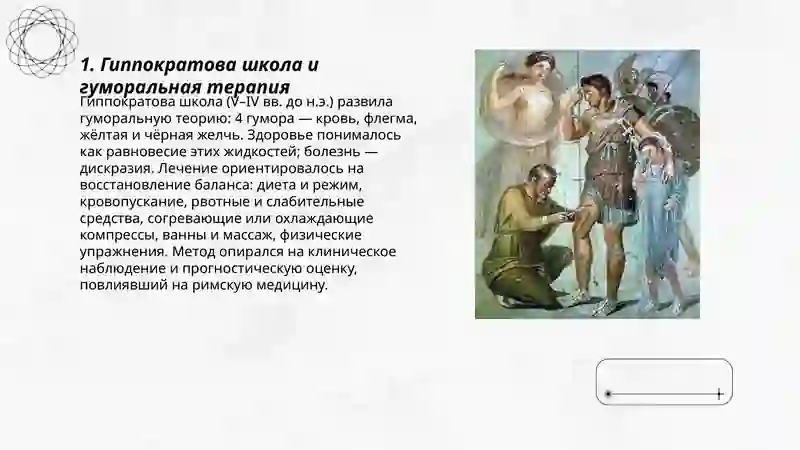 1. Гиппократова школа и гуморальная терапия

Гиппократова школа (V–IV вв. до н.э.) развила гуморальную теорию: 4 гумора — кровь, флегма, жёлтая и чёрная желчь. Здоровье понималось как равновесие этих жидкостей; болезнь — дискразия. Лечение ориентировалось на восстановление баланса: диета и режим, кровопускание, рвотные и слабительные средства, согревающие или охлаждающие компрессы, ванны и массаж, физические упражнения. Метод опирался на клиническое наблюдение и прогностическую оценку, повлиявший на римскую медицину.